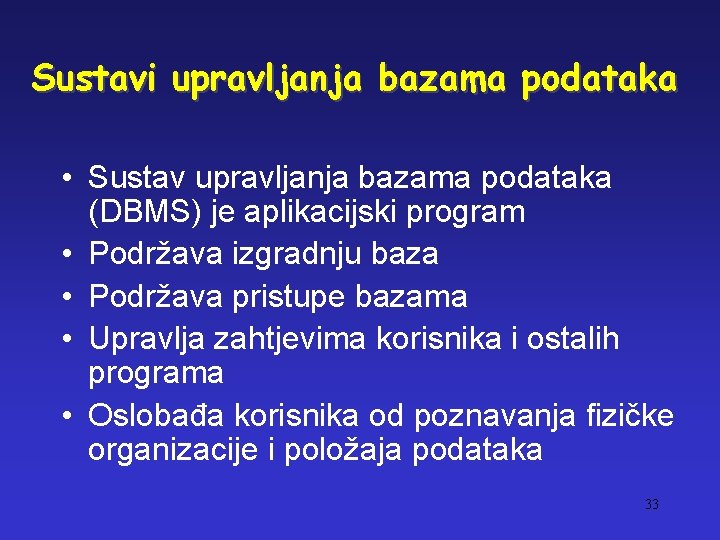 Sustavi upravljanja bazama podataka

• Sustav upravljanja bazama podataka (DBMS) je aplikacijski program
• Podržava izgradnju baza
• Podržava pristupe bazama
• Upravlja zahtjevima korisnika i ostalih programa
• Oslobađa korisnika od poznavanja fizičke organizacije i položaja podataka

33